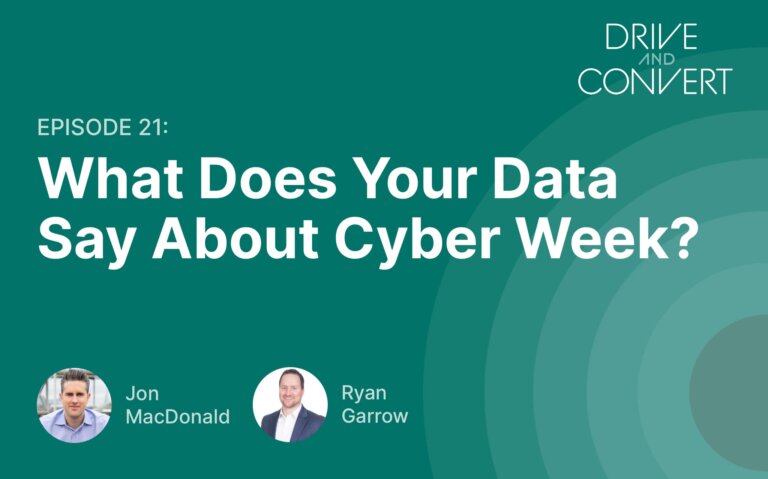 DRIVE AND CONVERT

EPISODE 21:

What Does Your Data Say About Cyber Week?

Jon MacDonald

Ryan Garrow